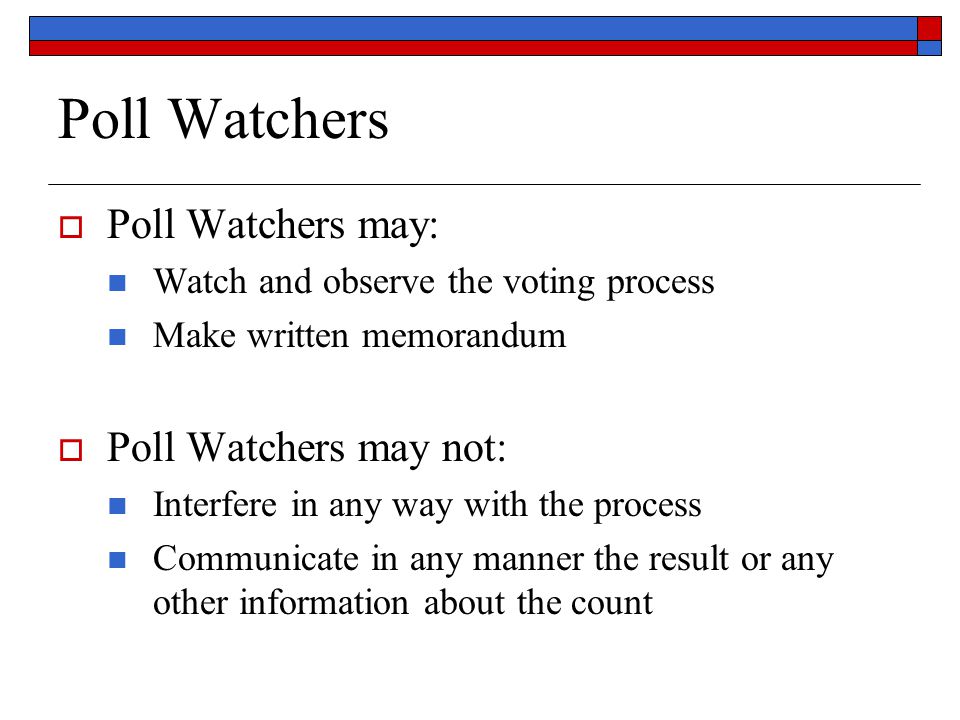 Poll Watchers

Poll Watchers may:

Watch and observe the voting process

Make written memorandum

Poll Watchers may not:

Interfere in any way with the process

Communicate in any manner the result or any other information about the count